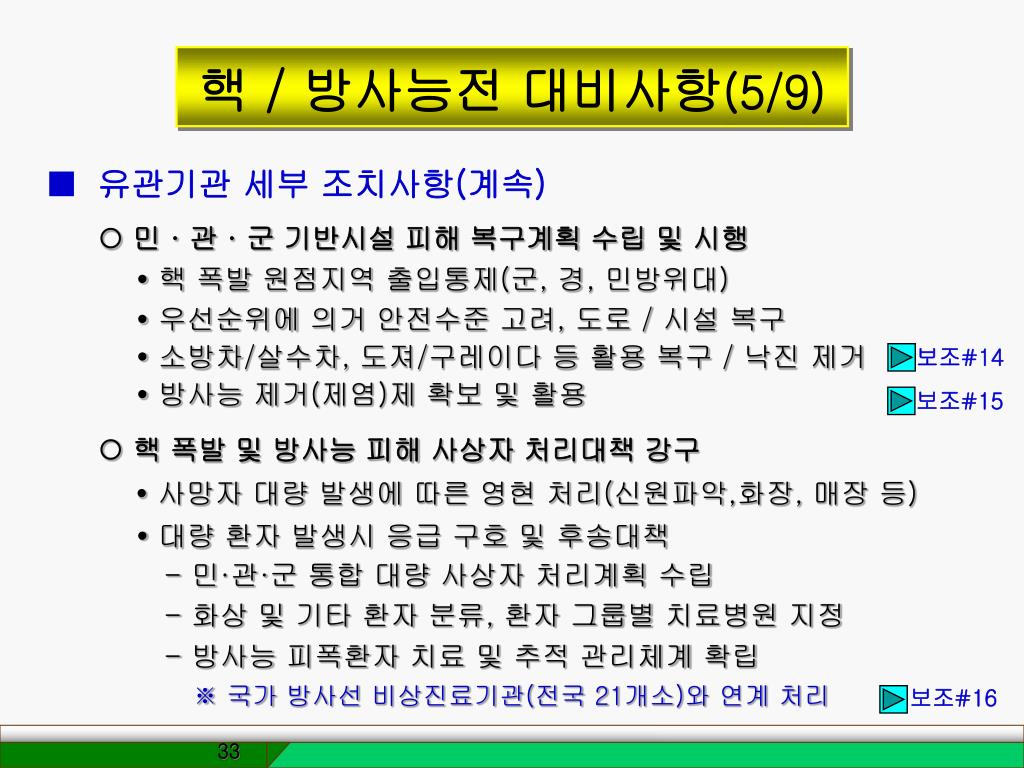 핵 / 방사능전 대비사항(5/9)

■ 유관기관 세부 조치사항(계속)

○ 민 · 관 · 군 기반시설 피해 복구계획 수립 및 시행

• 핵 폭발 원점지역 출입통제(군, 경, 민방위대)

• 우선순위에 의거 안전수준 고려, 도로 / 시설 복구

• 소방차/살수차, 도져/구레이다 등 활용 복구 / 낙진 제거

보조#14

• 방사능 제거(제염)제 확보 및 활용

보조#15

○ 핵 폭발 및 방사능 피해 사상자 처리대책 강구

• 사망자 대량 발생에 따른 영현 처리(신원파악,화장, 매장 등)

• 대량 환자 발생시 응급 구호 및 후송대책

- 민·관·군 통합 대량 사상자 처리계획 수립

- 화상 및 기타 환자 분류, 환자 그룹별 치료병원 지정

- 방사능 피폭환자 치료 및 추적 관리체계 확립

※ 국가 방사선 비상진료기관(전국 21개소)와 연계 처리

보조#16

33